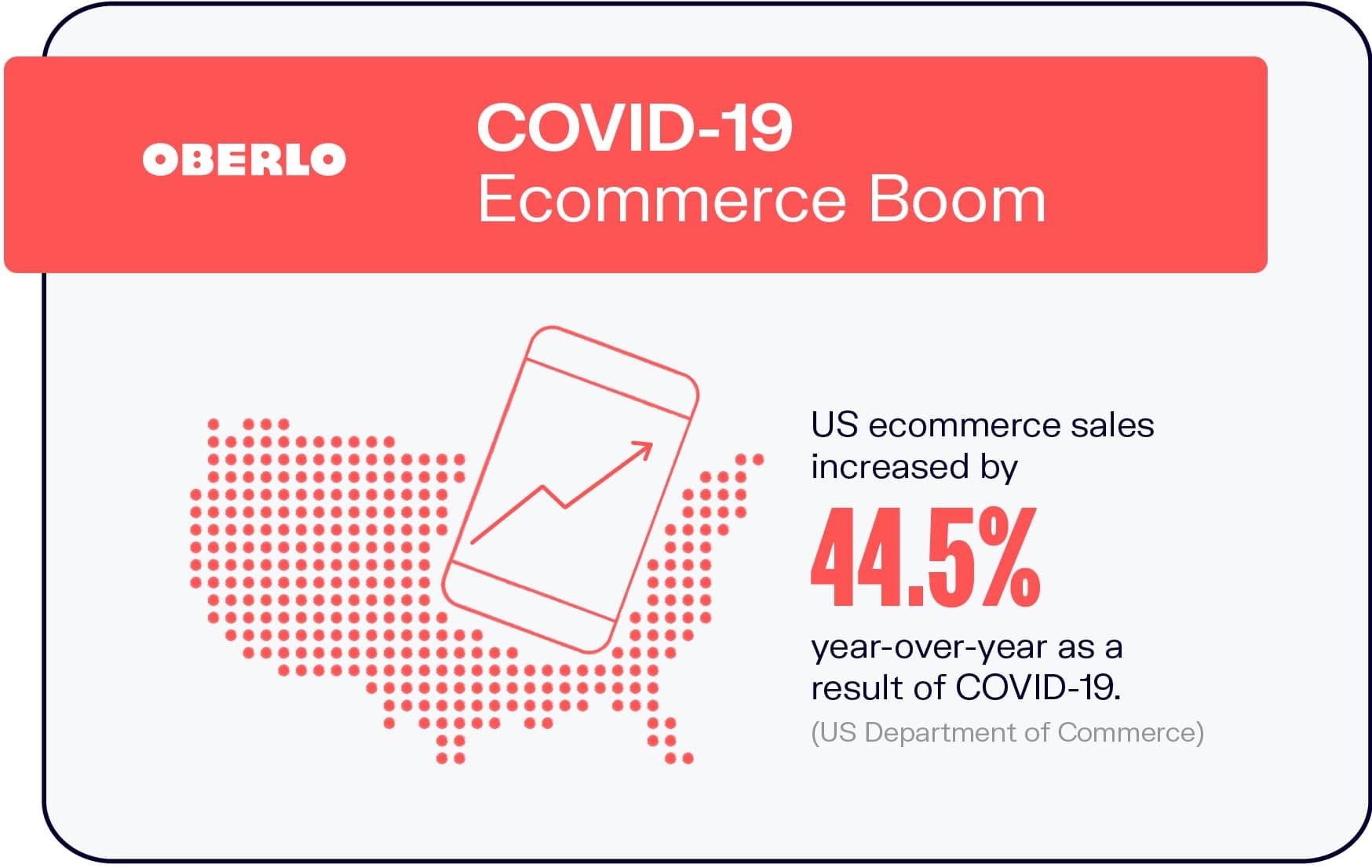 OBERLO

COVID-19
Ecommerce Boom

US ecommerce sales increased by

44.5%

year-over-year as a result of COVID-19.

(US Department of Commerce)